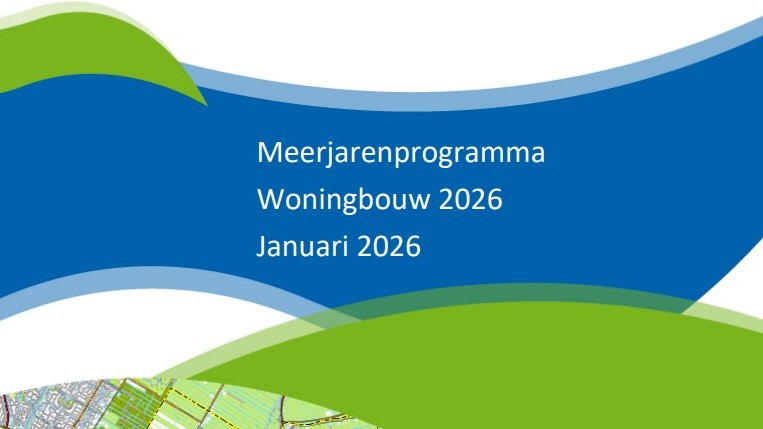 Meerjarenprogramma
Woningbouw 2026
Januari 2026